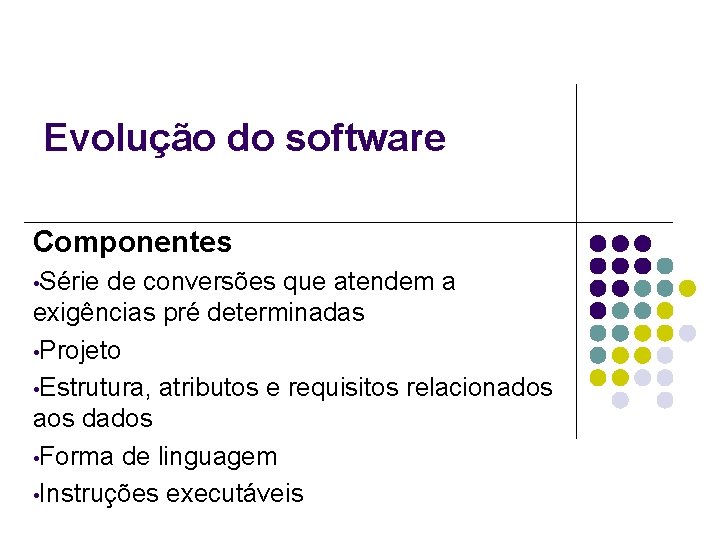 Evolução do software

Componentes

•Série de conversões que atendem a exigências pré determinadas

•Projeto

•Estrutura, atributos e requisitos relacionados aos dados

•Forma de linguagem

•Instruções executáveis